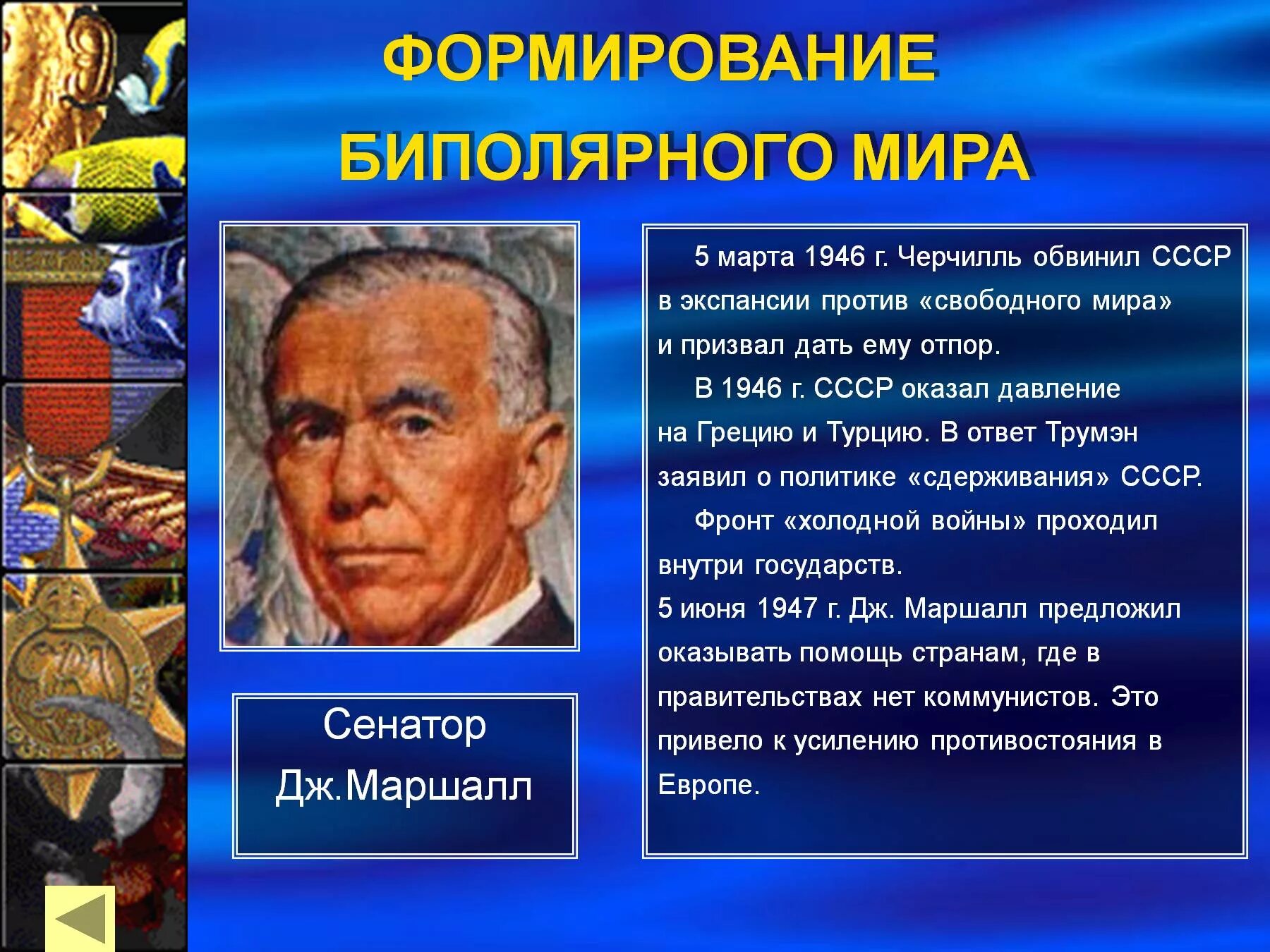 ФОРМИРОВАНИЕ БИПОЛЯРНОГО МИРА

Сенатор Дж.Маршалл

5 марта 1946 г. Черчилль обвинил СССР в экспансии против «свободного мира» и призвал дать ему отпор.

В 1946 г. СССР оказал давление на Грецию и Турцию. В ответ Трумэн заявил о политике «сдерживания» СССР.

Фронт «холодной войны» проходил внутри государств.

5 июня 1947 г. Дж. Маршалл предложил оказывать помощь странам, где в правительствах нет коммунистов. Это привело к усилению противостояния в Европе.